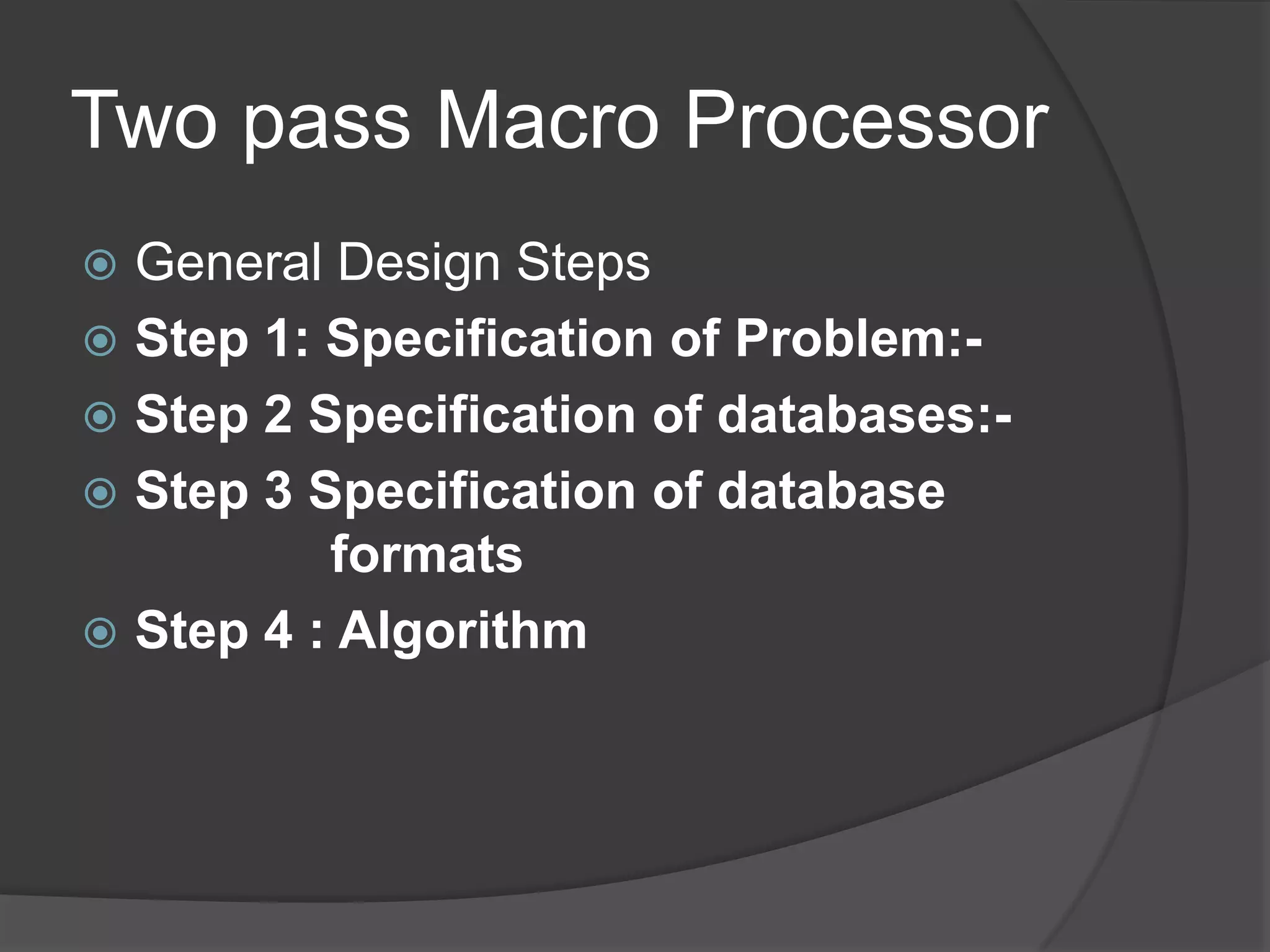 Two pass Macro Processor

General Design Steps

Step 1: Specification of Problem:-

Step 2 Specification of databases:-

Step 3 Specification of database formats

Step 4 : Algorithm